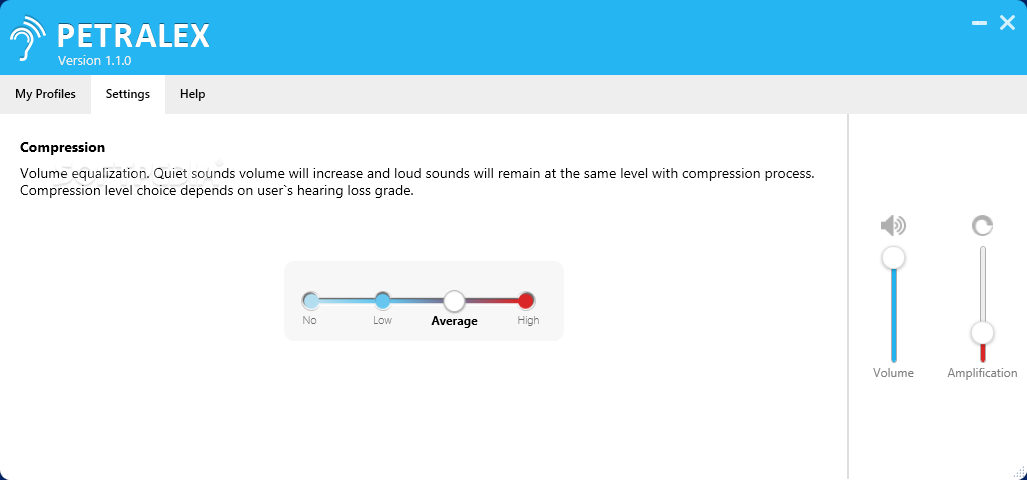 PETRALEX
Version 1.1.0

My Profiles
Settings
Help

Compression

Volume equalization. Quiet sounds volume will increase and loud sounds will remain at the same level with compression process. Compression level choice depends on user`s hearing loss grade.

No
Low
Average
High

Volume
Amplification